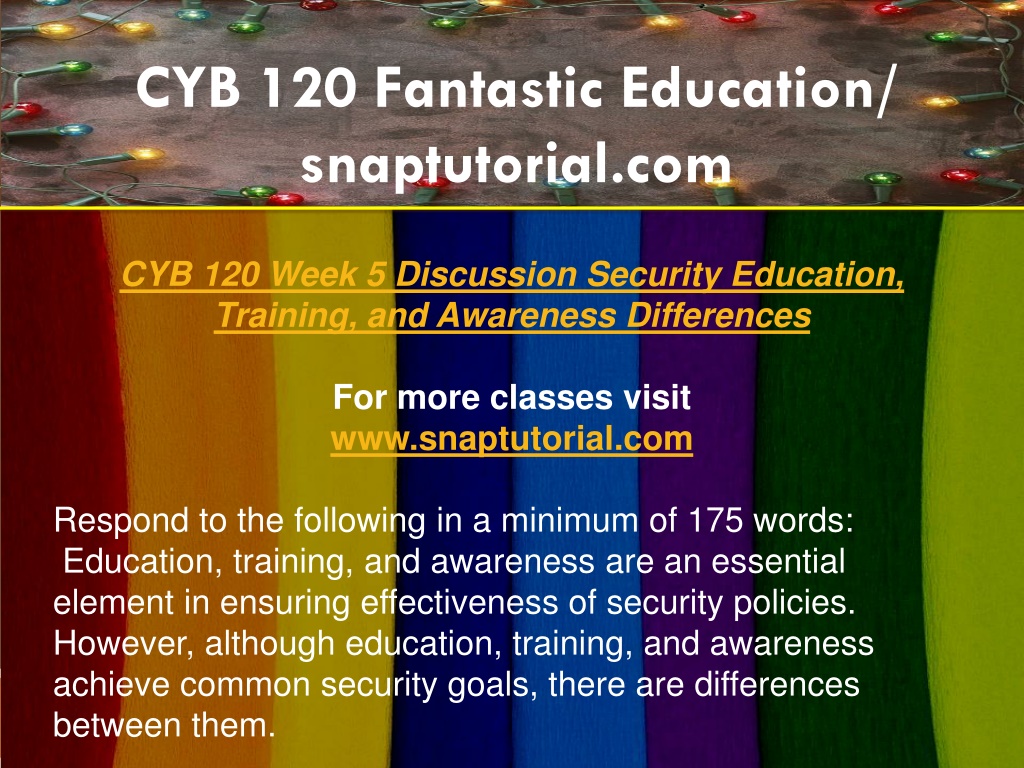 CYB 120 Fantastic Education/ snaptutorial.com

CYB 120 Week 5 Discussion Security Education, Training, and Awareness Differences

For more classes visit
www.snaptutorial.com

Respond to the following in a minimum of 175 words:
Education, training, and awareness are an essential element in ensuring effectiveness of security policies. However, although education, training, and awareness achieve common security goals, there are differences between them.